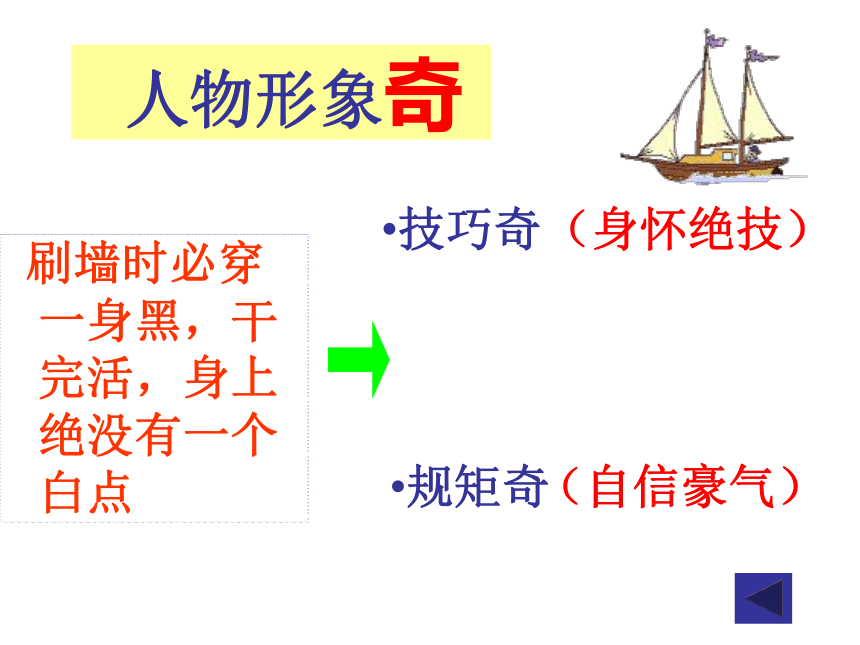 人物形象奇

刷墙时必穿一身黑，干完活，身上绝没有一个白点

•技巧奇（身怀绝技）

•规矩奇（自信豪气）